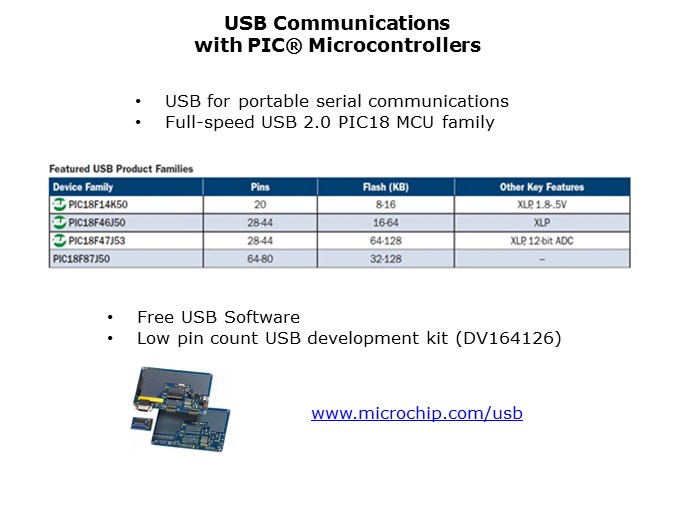 USB Communications
with PIC® Microcontrollers

• USB for portable serial communications
• Full-speed USB 2.0 PIC18 MCU family

Featured USB Product Families

| Device Family | Pins | Flash (KB) | Other Key Features |
|---|---|---|---|
| PIC18F14K50 | 20 | 8-16 | XLP, 1.8-.5V |
| PIC18F46J50 | 28-44 | 16-64 | XLP |
| PIC18F47J53 | 28-44 | 64-128 | XLP, 12-bit ADC |
| PIC18F87J50 | 64-80 | 32-128 | – |

• Free USB Software
• Low pin count USB development kit (DV164126)

www.microchip.com/usb